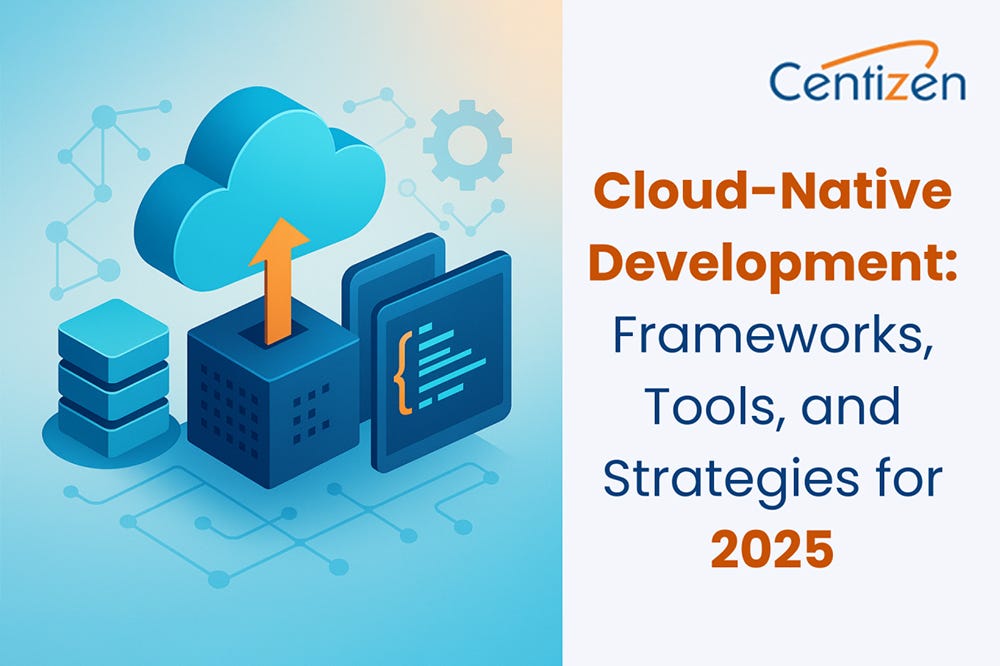 Centizen

Cloud-Native Development: Frameworks, Tools, and Strategies for 2025